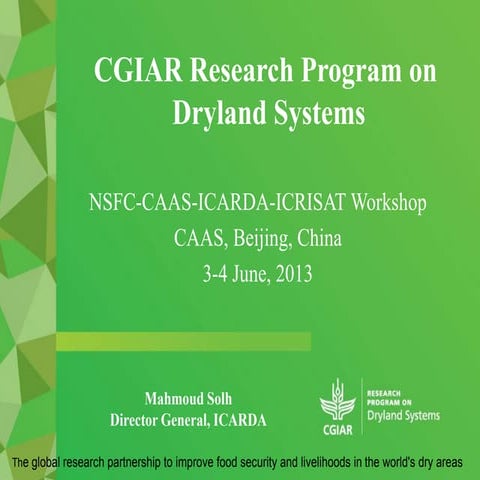 CGIAR Research Program on Dryland Systems

NSFC-CAAS-ICARDA-ICRISAT Workshop
CAAS, Beijing, China
3-4 June, 2013

Mahmoud Solh
Director General, ICARDA

CGIAR

RESEARCH PROGRAM ON
Dryland Systems

The global research partnership to improve food security and livelihoods in the world's dry areas